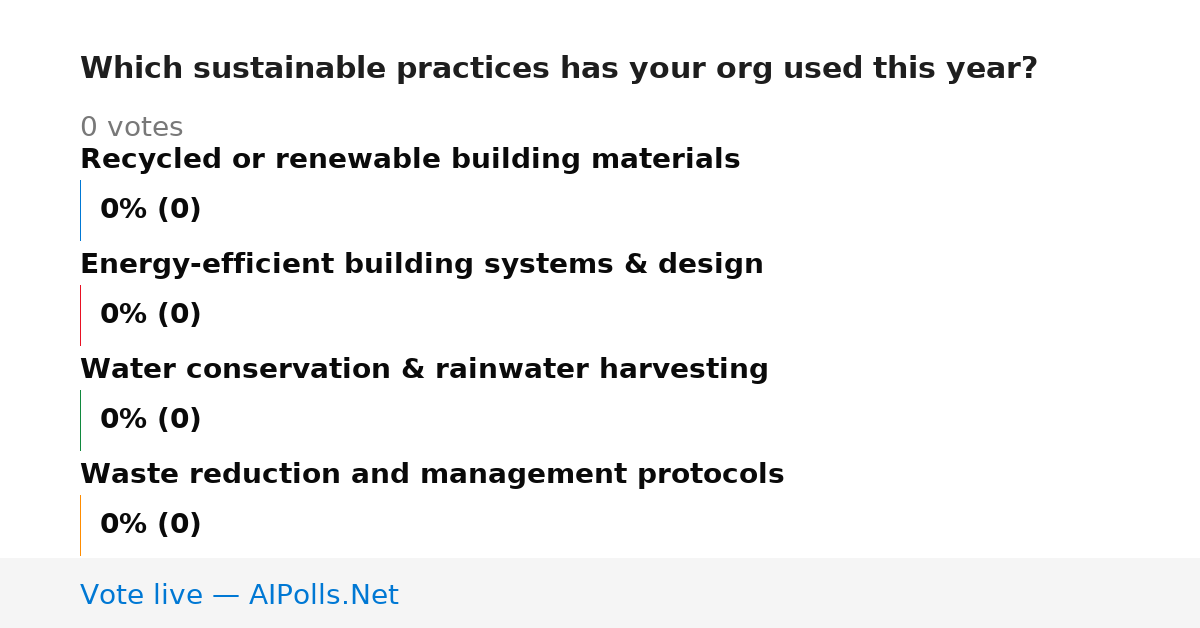 Which sustainable practices has your org used this year?

0 votes

Recycled or renewable building materials

0% (0)

Energy-efficient building systems & design

0% (0)

Water conservation & rainwater harvesting

0% (0)

Waste reduction and management protocols

0% (0)

Vote live — AIPolls.Net